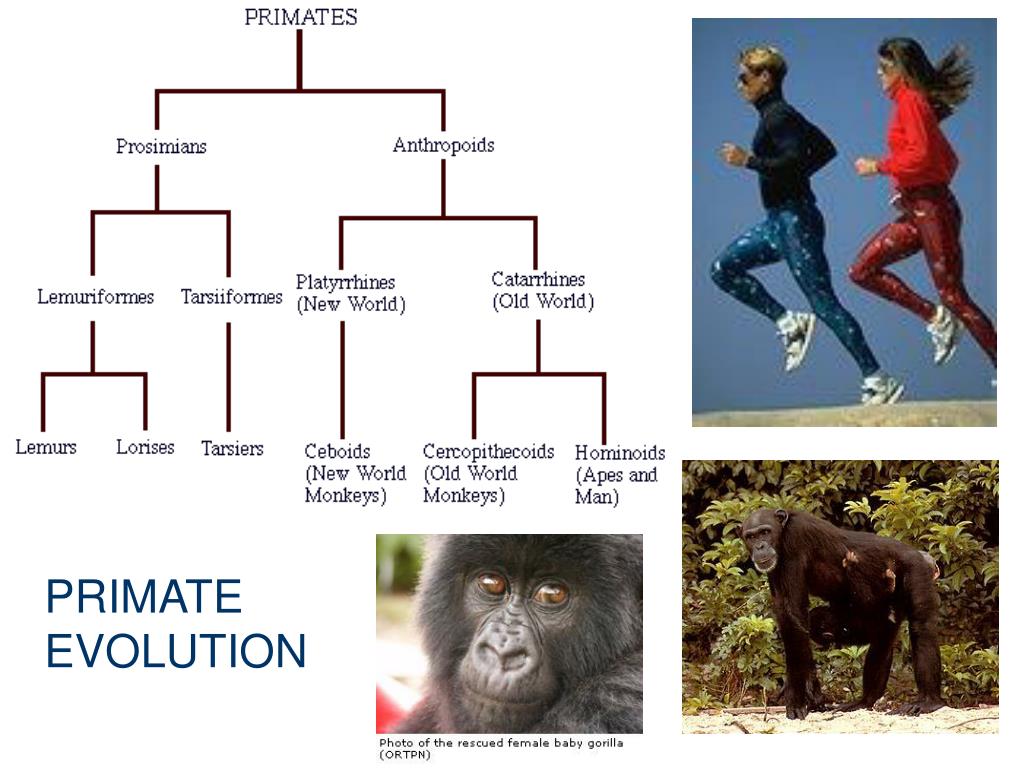 PRIMATES

Prosimians

Anthropoids

Lemuriformes

Tarsiiformes

Platyrrhines (New World)

Catarrhines (Old World)

Lemurs

Lorises

Tarsiers

Ceboids (New World Monkeys)

Cercopithecoids (Old World Monkeys)

Hominoids (Apes and Man)

PRIMATE EVOLUTION

Photo of the rescued female baby gorilla (ORTPN)